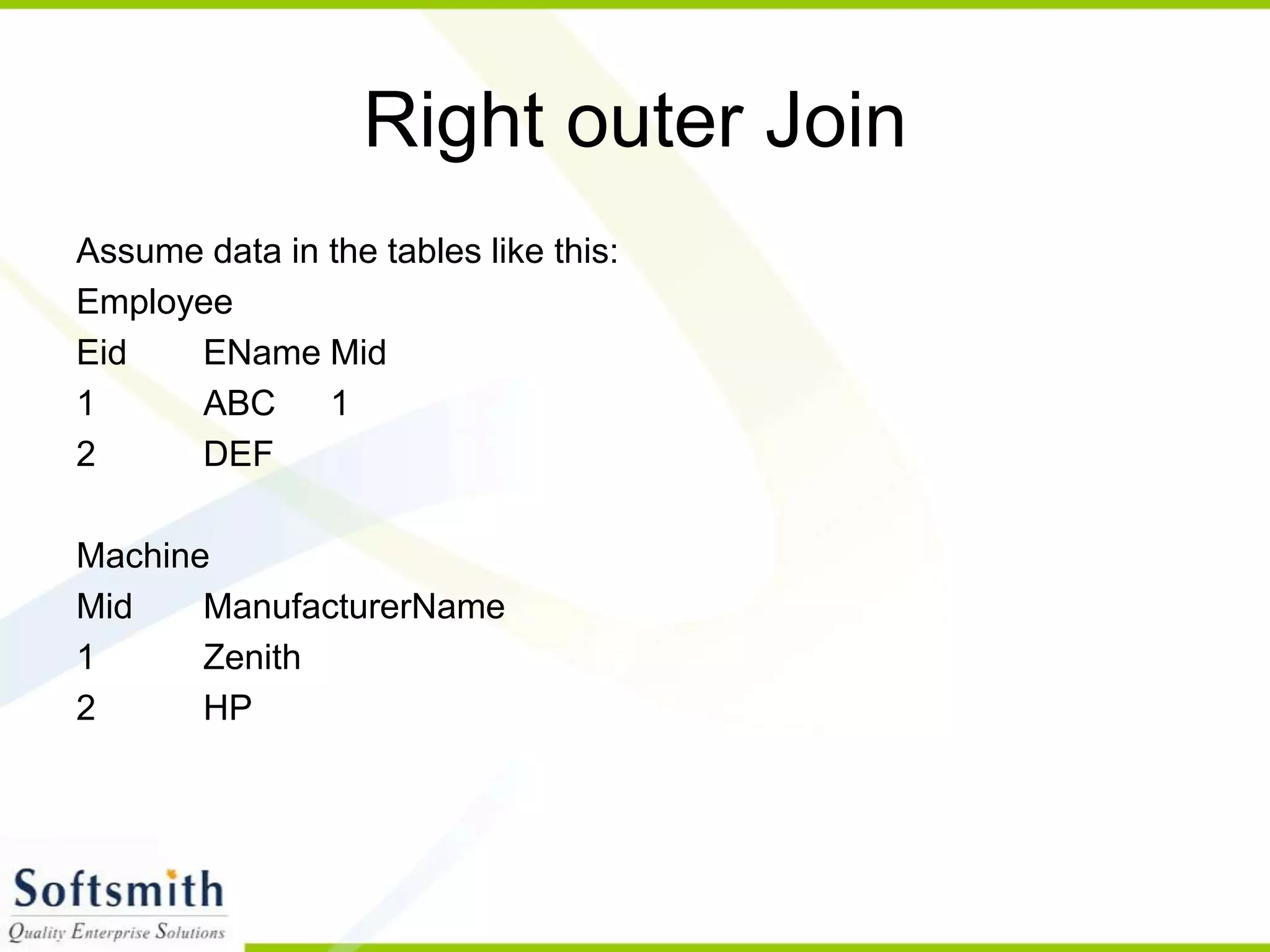 Right outer Join

Assume data in the tables like this:

Employee

| Eid | EName | Mid |
|---|---|---|
| 1 | ABC | 1 |
| 2 | DEF | |

Machine

| Mid | ManufacturerName |
|---|---|
| 1 | Zenith |
| 2 | HP |

Softsmith
Quality Enterprise Solutions